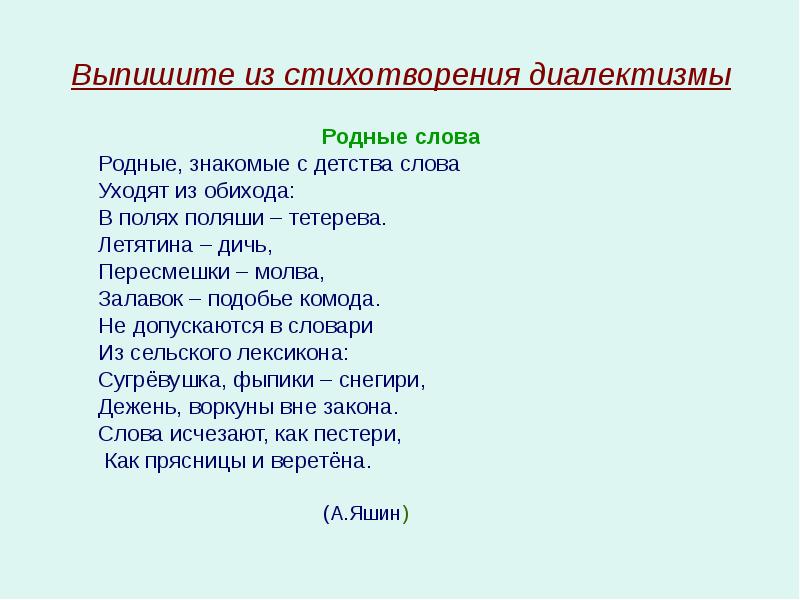 Выпишите из стихотворения диалектизмы

Родные слова

Родные, знакомые с детства слова
Уходят из обихода:
В полях поляши – тетерева.
Летятина – дичь,
Пересмешки – молва,
Залавок – подобье комода.
Не допускаются в словари
Из сельского лексикона:
Сугрёвушка, фыпики – снегири,
Дежень, воркуны вне закона.
Слова исчезают, как пестери,
Как прясницы и веретёна.

(А.Яшин)